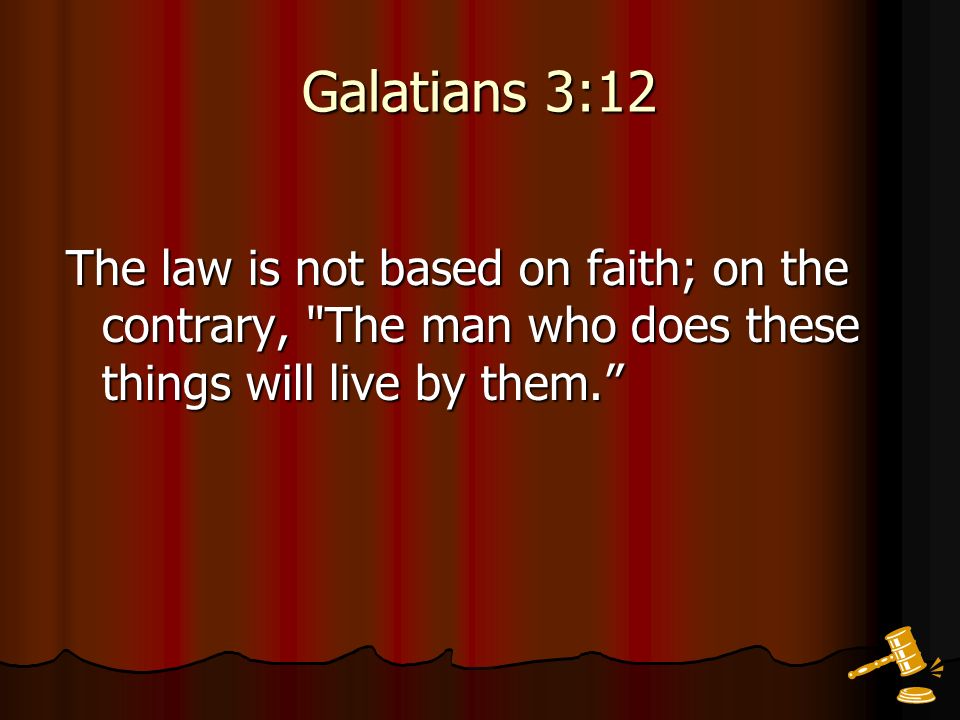 Galatians 3:12

The law is not based on faith; on the contrary, "The man who does these things will live by them.”